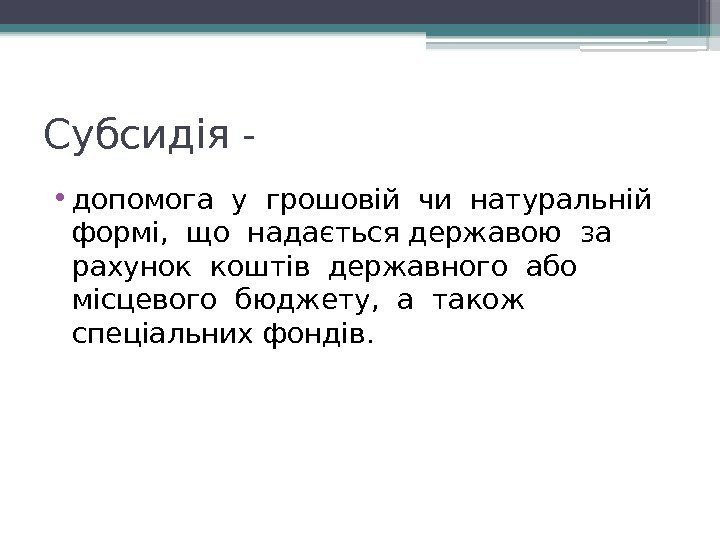 Субсидія -

• допомога у грошовій чи натуральній формі, що надається державою за рахунок коштів державного або місцевого бюджету, а також спеціальних фондів.